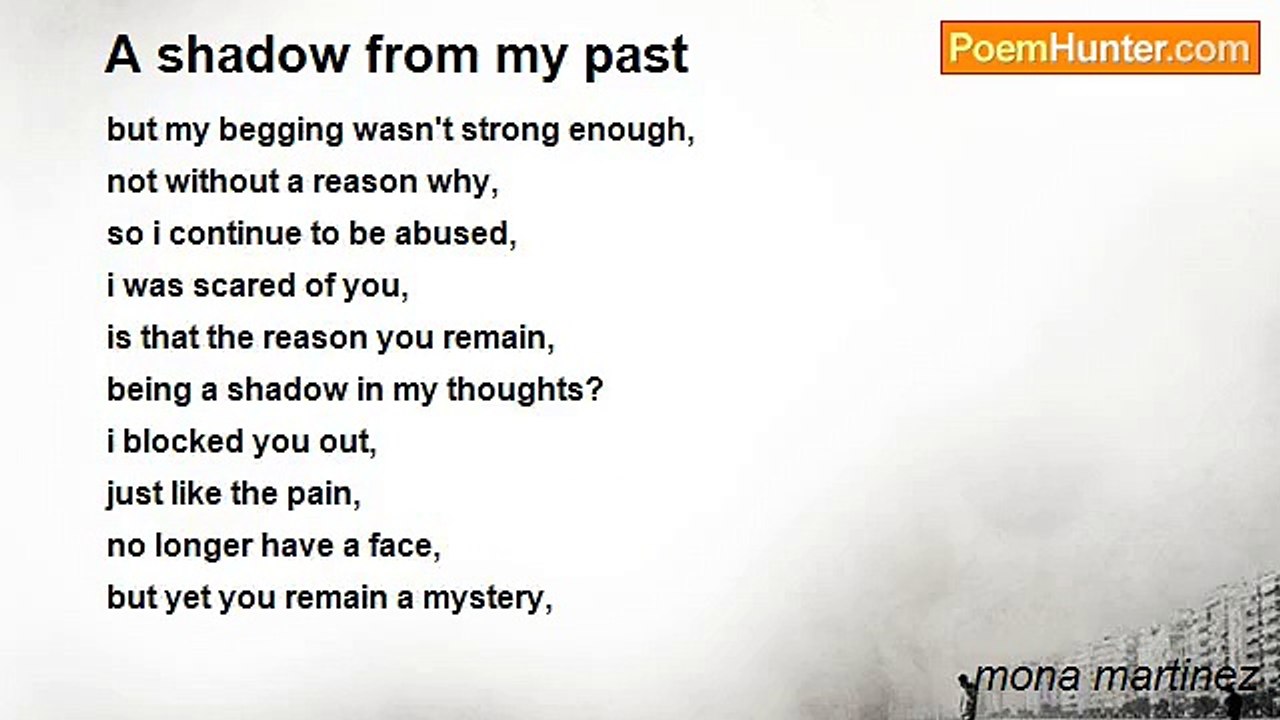 A shadow from my past

PoemHunter.com

but my begging wasn't strong enough,
not without a reason why,
so i continue to be abused,
i was scared of you,
is that the reason you remain,
being a shadow in my thoughts?
i blocked you out,
just like the pain,
no longer have a face,
but yet you remain a mystery,

mona martinez